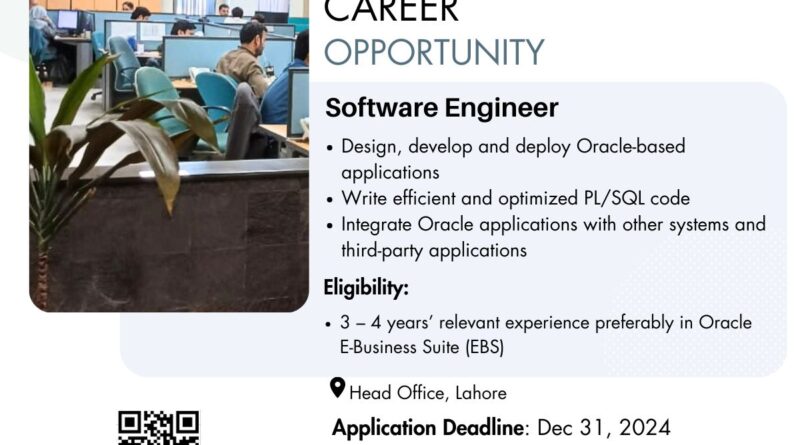 CAREER
OPPORTUNITY

Software Engineer

• Design, develop and deploy Oracle-based applications
• Write efficient and optimized PL/SQL code
• Integrate Oracle applications with other systems and third-party applications

Eligibility:

• 3 – 4 years' relevant experience preferably in Oracle E-Business Suite (EBS)

Head Office, Lahore

Application Deadline: Dec 31, 2024